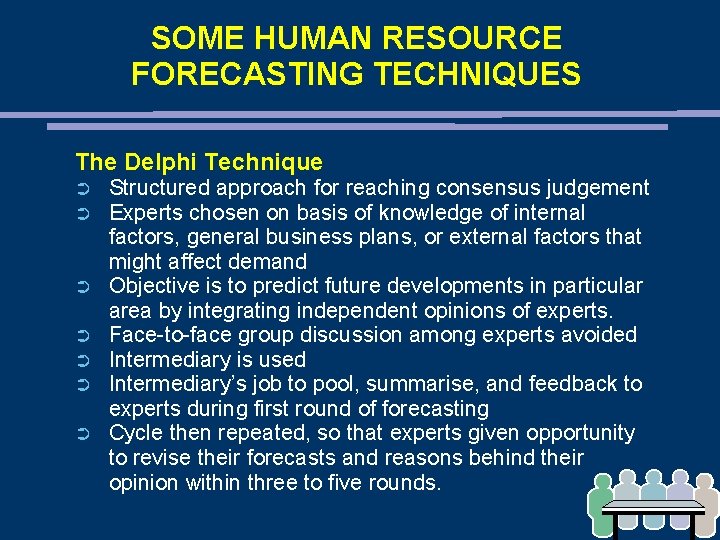 SOME HUMAN RESOURCE FORECASTING TECHNIQUES

The Delphi Technique

➲ Structured approach for reaching consensus judgement
➲ Experts chosen on basis of knowledge of internal factors, general business plans, or external factors that might affect demand
➲ Objective is to predict future developments in particular area by integrating independent opinions of experts.
➲ Face-to-face group discussion among experts avoided
➲ Intermediary is used
➲ Intermediary's job to pool, summarise, and feedback to experts during first round of forecasting
➲ Cycle then repeated, so that experts given opportunity to revise their forecasts and reasons behind their opinion within three to five rounds.